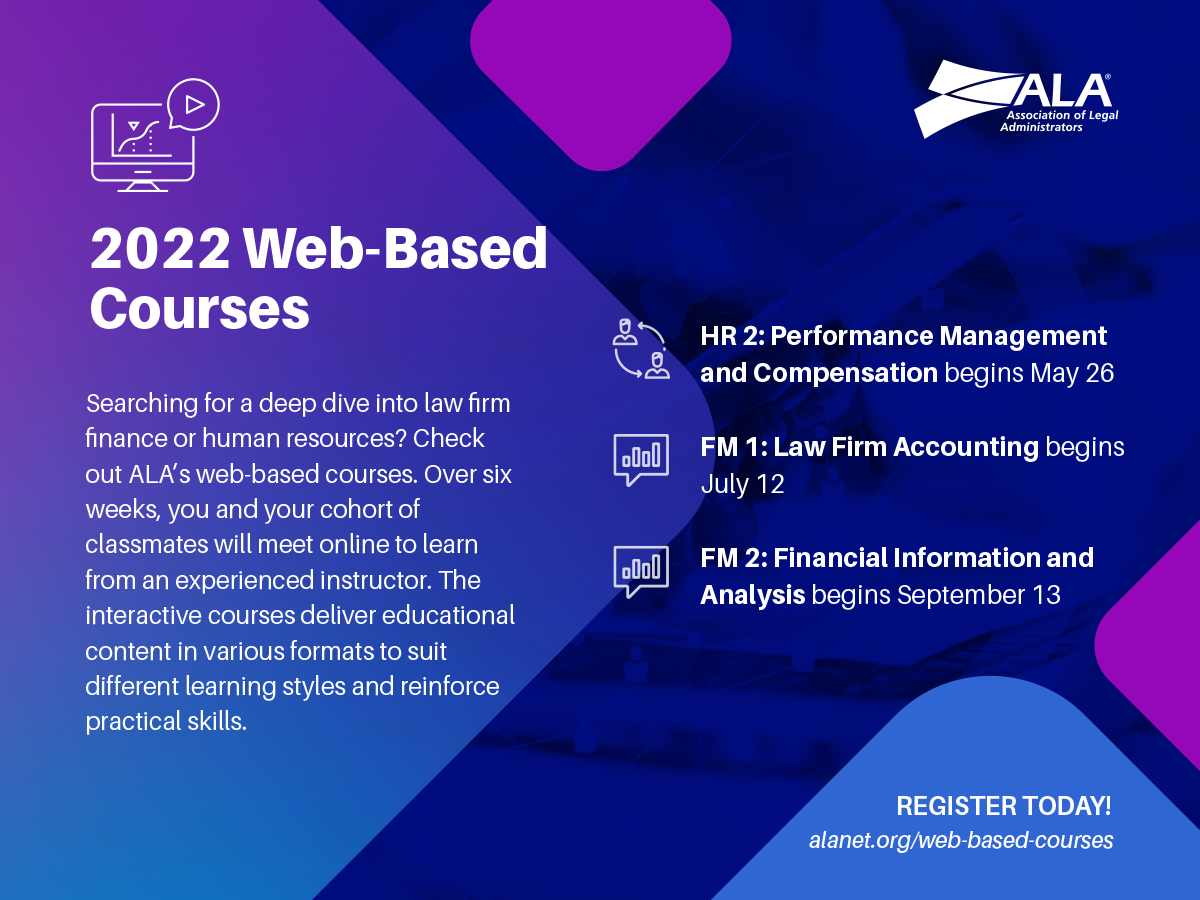 ALA®
Association of Legal Administrators

2022 Web-Based Courses

Searching for a deep dive into law firm finance or human resources? Check out ALA's web-based courses. Over six weeks, you and your cohort of classmates will meet online to learn from an experienced instructor. The interactive courses deliver educational content in various formats to suit different learning styles and reinforce practical skills.

HR 2: Performance Management and Compensation begins May 26

FM 1: Law Firm Accounting begins July 12

FM 2: Financial Information and Analysis begins September 13

REGISTER TODAY!
alanet.org/web-based-courses